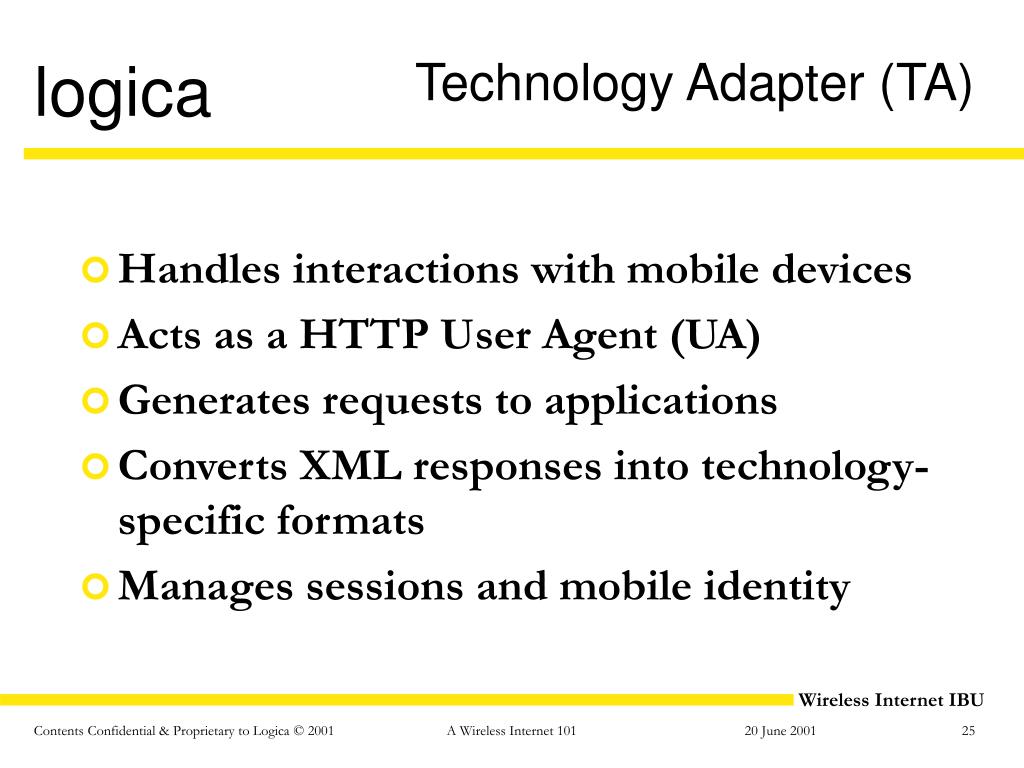 logica

Technology Adapter (TA)

Handles interactions with mobile devices

Acts as a HTTP User Agent (UA)

Generates requests to applications

Converts XML responses into technology-specific formats

Manages sessions and mobile identity

Wireless Internet IBU

Contents Confidential & Proprietary to Logica © 2001

A Wireless Internet 101

20 June 2001

25